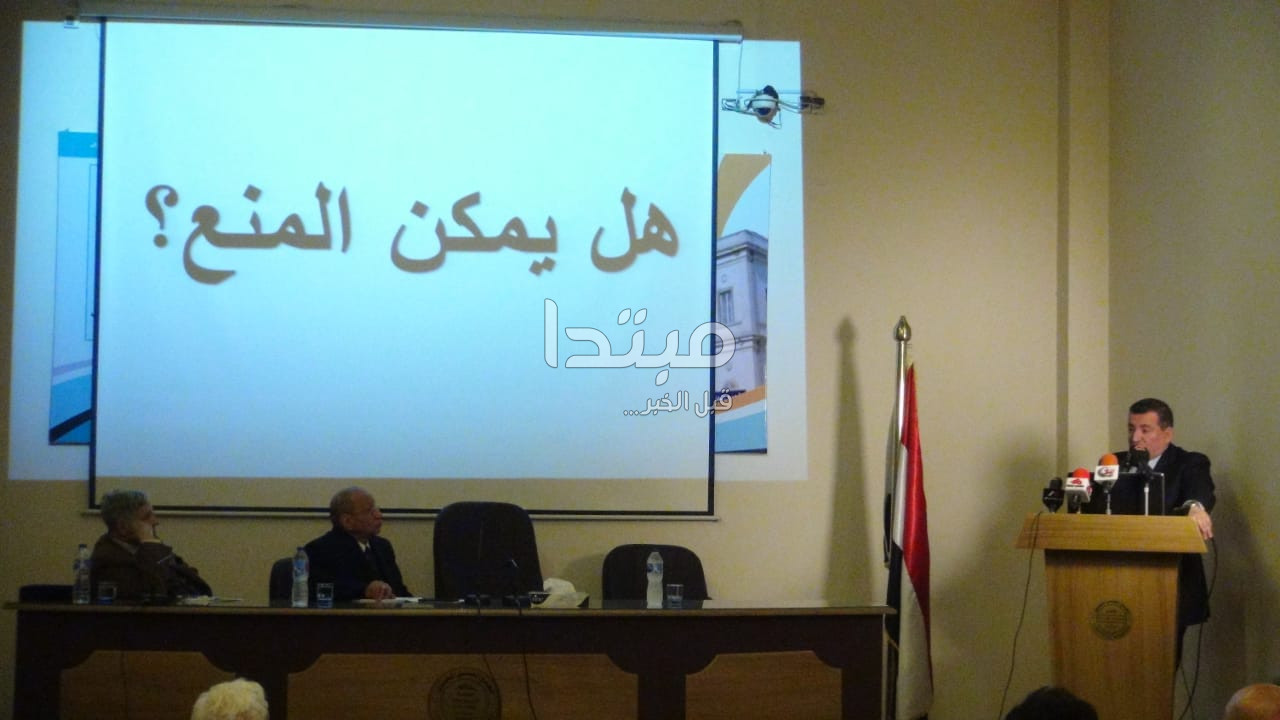 هل يمكن المنع؟

مبتدا
قبل الخبر...